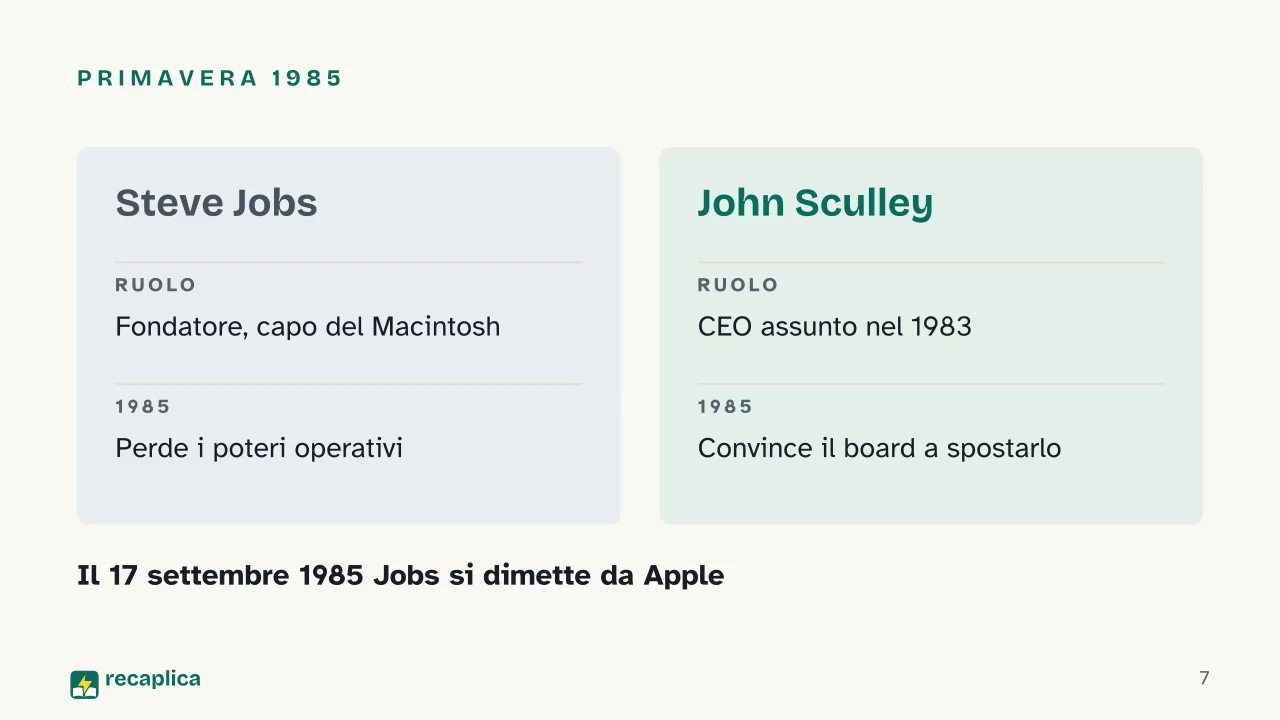 PRIMAVERA 1985

Steve Jobs

RUOLO

Fondatore, capo del Macintosh

1985

Perde i poteri operativi

John Sculley

RUOLO

CEO assunto nel 1983

1985

Convince il board a spostarlo

Il 17 settembre 1985 Jobs si dimette da Apple

recaplica

7